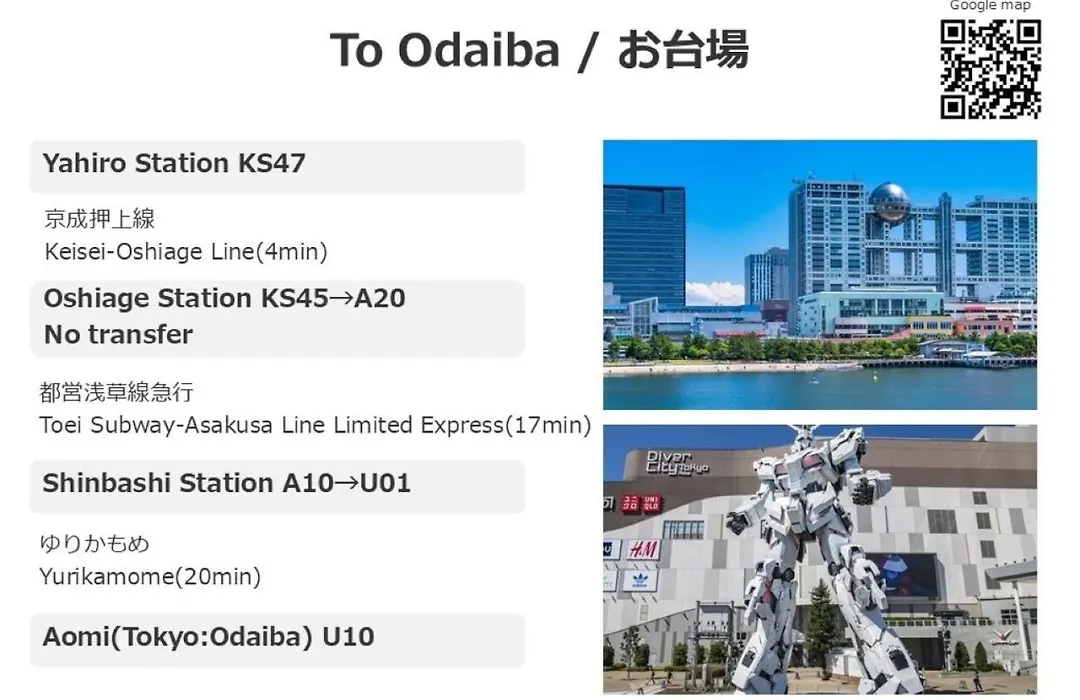 To Odaiba / お台場

Google map

Yahiro Station KS47

京成押上線
Keisei-Oshiage Line(4min)

Oshiage Station KS45→A20
No transfer

都営浅草線急行
Toei Subway-Asakusa Line Limited Express(17min)

Shinbashi Station A10→U01

ゆりかもめ
Yurikamome(20min)

Aomi(Tokyo:Odaiba) U10

Diver City Tokyo

UNI QLO

H&M